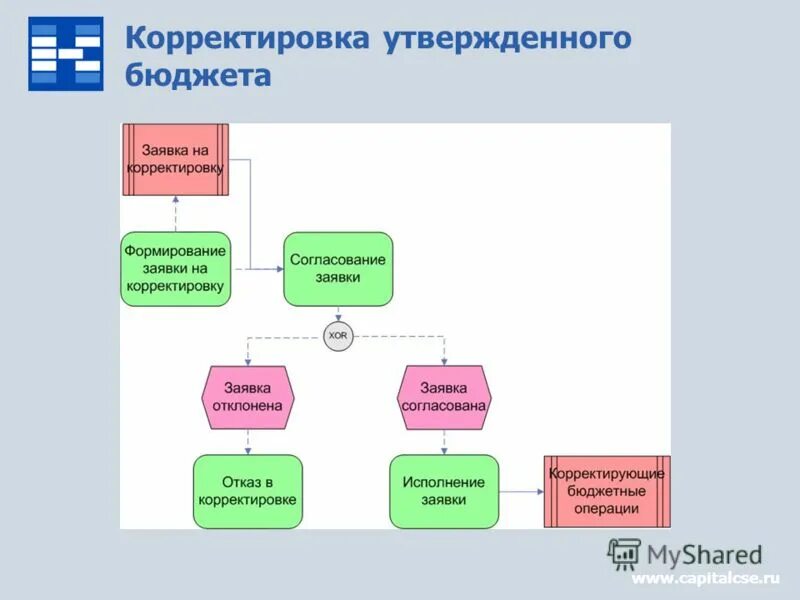 Корректировка утвержденного бюджета

Заявка на корректировку

Формирование заявки на корректировку

Согласование заявки

XOR

Заявка отклонена

Заявка согласована

Отказ в корректировке

Исполнение заявки

Корректирующие бюджетные операции

MyShared

www.capitalcse.ru